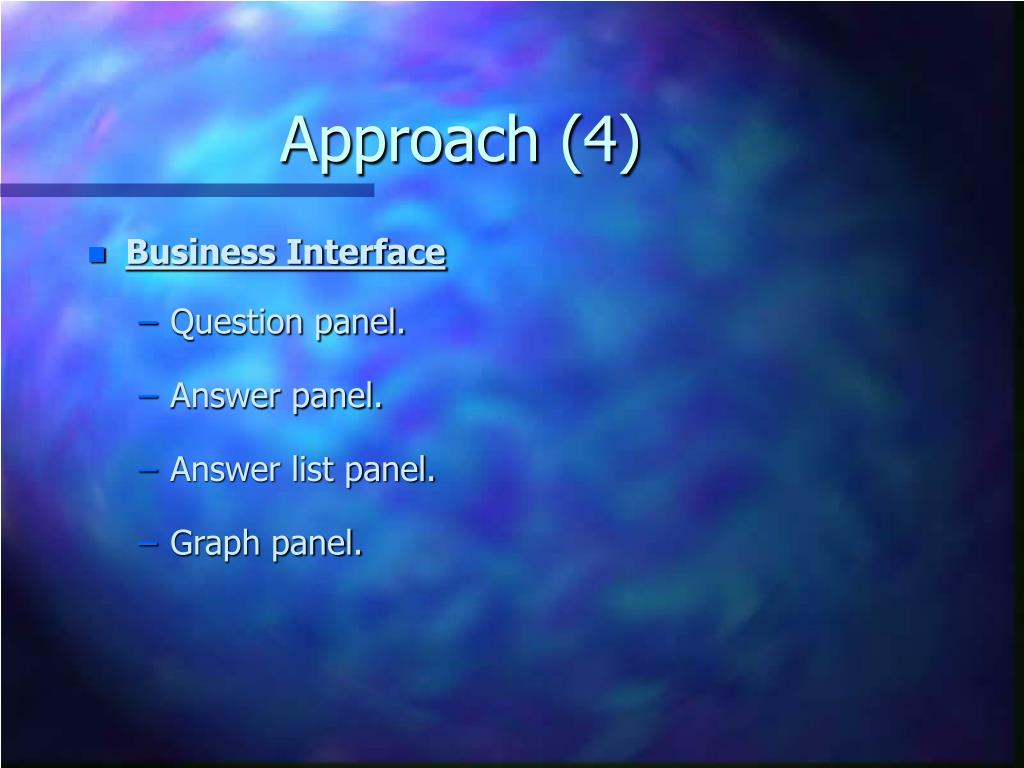 Approach (4)

Business Interface

– Question panel.

– Answer panel.

– Answer list panel.

– Graph panel.